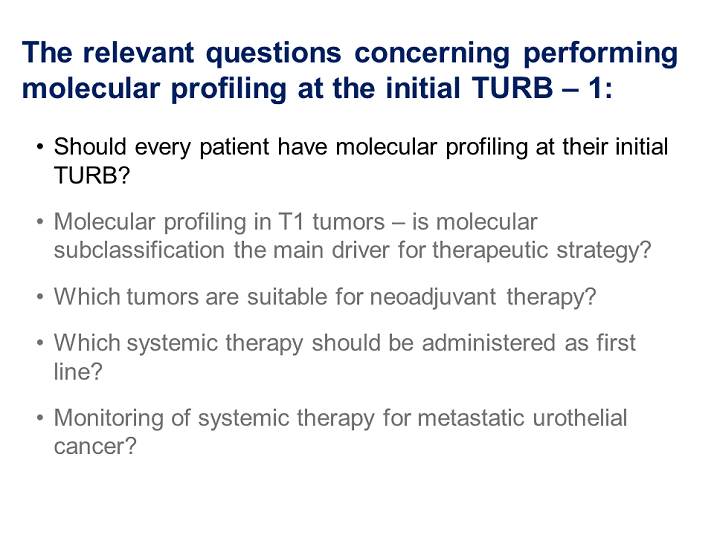 The relevant questions concerning performing molecular profiling at the initial TURB – 1:

• Should every patient have molecular profiling at their initial TURB?

• Molecular profiling in T1 tumors – is molecular subclassification the main driver for therapeutic strategy?

• Which tumors are suitable for neoadjuvant therapy?

• Which systemic therapy should be administered as first line?

• Monitoring of systemic therapy for metastatic urothelial cancer?